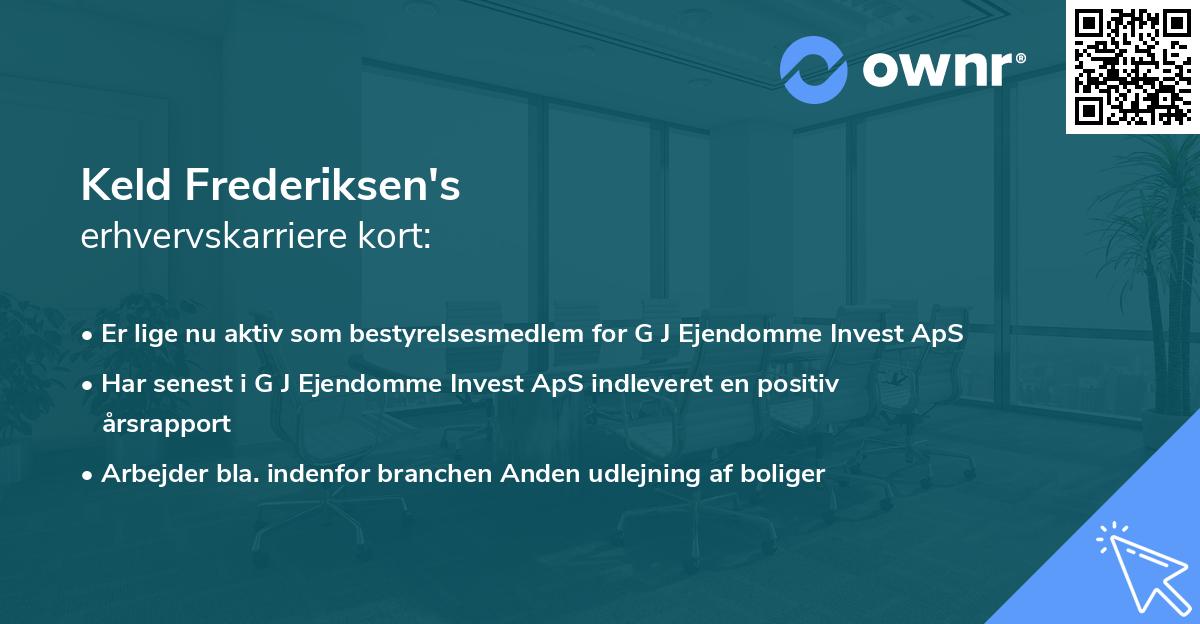 ownr®

Keld Frederiksen's
erhvervskarriere kort:

• Er lige nu aktiv som bestyrelsesmedlem for G J Ejendomme Invest ApS
• Har senest i G J Ejendomme Invest ApS indleveret en positiv årsrapport
• Arbejder bla. indenfor branchen Anden udlejning af boliger